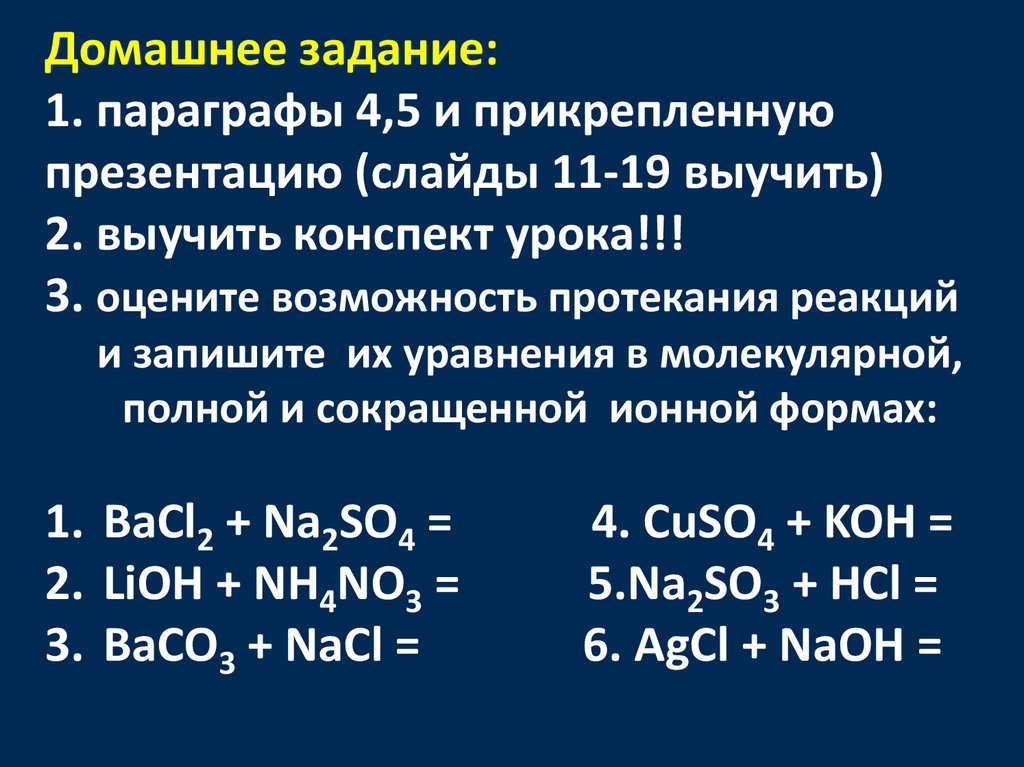 Домашнее задание:
1. параграфы 4,5 и прикрепленную презентацию (слайды 11-19 выучить)
2. выучить конспект урока!!!
3. оцените возможность протекания реакций и запишите их уравнения в молекулярной, полной и сокращенной ионной формах:

1. $BaCl_2 + Na_2SO_4 =$
2. $LiOH + NH_4NO_3 =$
3. $BaCO_3 + NaCl =$

4. $CuSO_4 + KOH =$
5. $Na_2SO_3 + HCl =$
6. $AgCl + NaOH =$